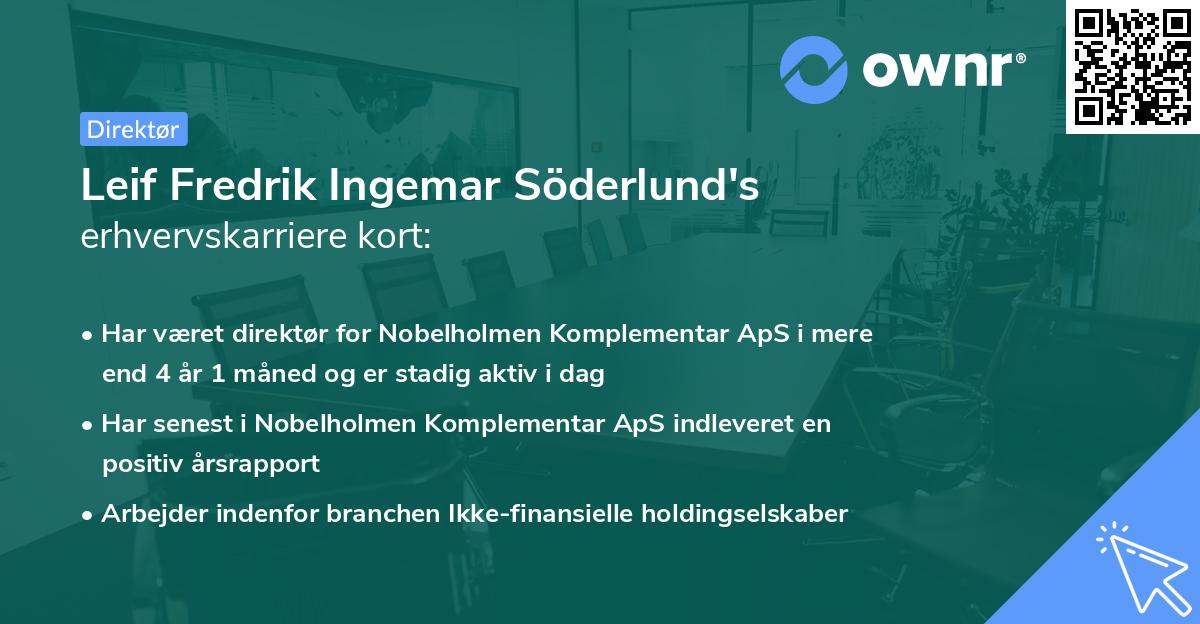 ownr®

Direktør

Leif Fredrik Ingemar Söderlund's erhvervskarriere kort:

• Har været direktør for Nobelholmen Komplementar ApS i mere end 4 år 1 måned og er stadig aktiv i dag

• Har senest i Nobelholmen Komplementar ApS indleveret en positiv årsrapport

• Arbejder indenfor branchen Ikke-finansielle holdingselskaber